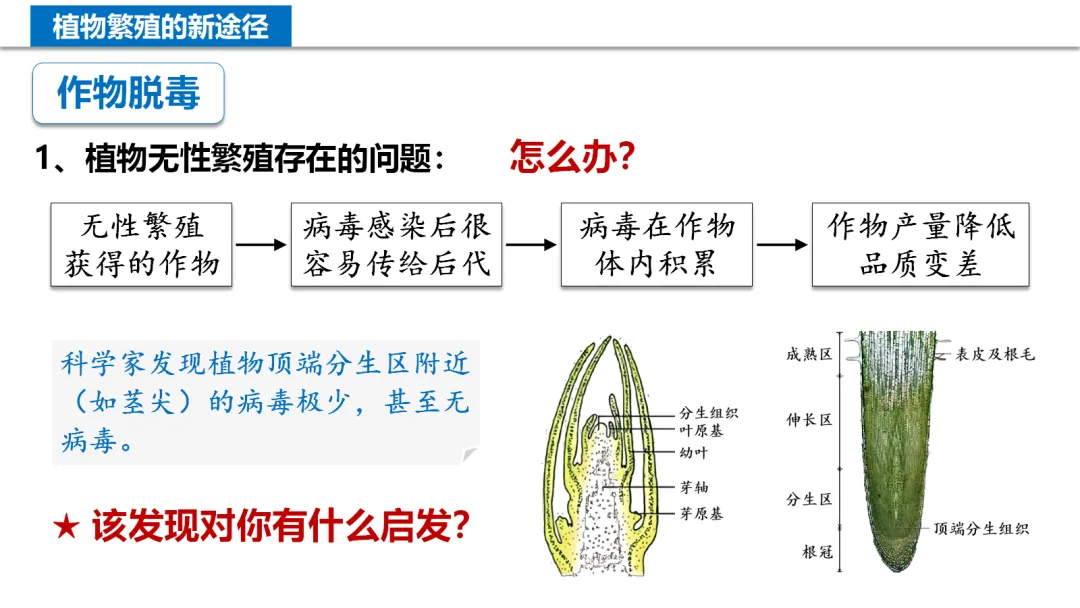 植物繁殖的新途径

作物脱毒

1、植物无性繁殖存在的问题：　怎么办？

无性繁殖获得的作物 → 病毒感染后很容易传给后代 → 病毒在作物体内积累 → 作物产量降低品质变差

科学家发现植物顶端分生区附近（如茎尖）的病毒极少，甚至无病毒。

★ 该发现对你有什么启发？

分生组织
叶原基
幼叶
芽轴
芽原基

成熟区
伸长区
分生区
根冠
表皮及根毛
顶端分生组织